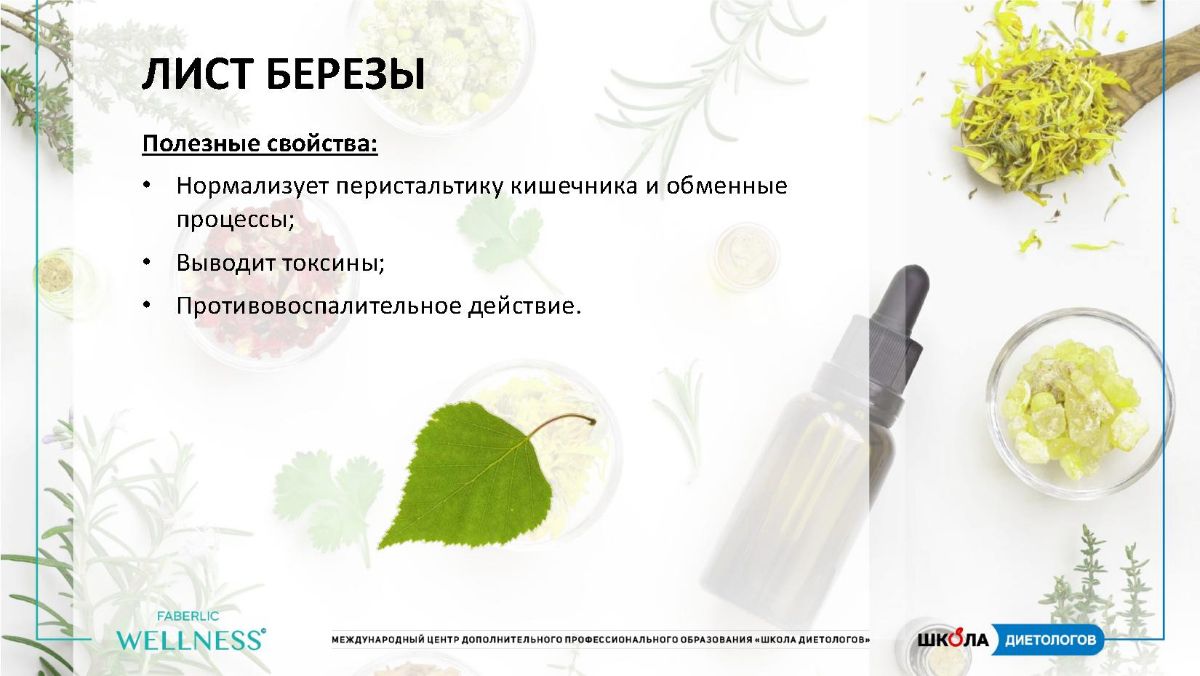 ЛИСТ БЕРЕЗЫ

Полезные свойства:

• Нормализует перистальтику кишечника и обменные процессы;
• Выводит токсины;
• Противовоспалительное действие.

FABERLIC
WELLNESS®

МЕЖДУНАРОДНЫЙ ЦЕНТР ДОПОЛНИТЕЛЬНОГО ПРОФЕССИОНАЛЬНОГО ОБРАЗОВАНИЯ «ШКОЛА ДИЕТОЛОГОВ»

ШКОЛА ДИЕТОЛОГОВ